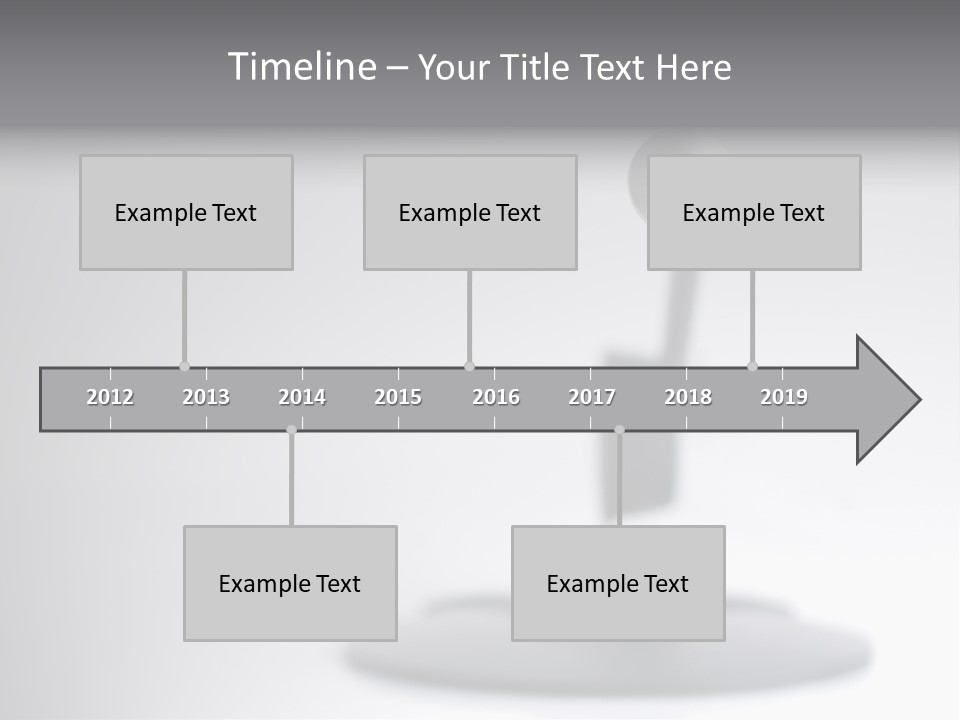 Timeline – Your Title Text Here

Example Text

Example Text

Example Text

2012 2013 2014 2015 2016 2017 2018 2019

Example Text

Example Text